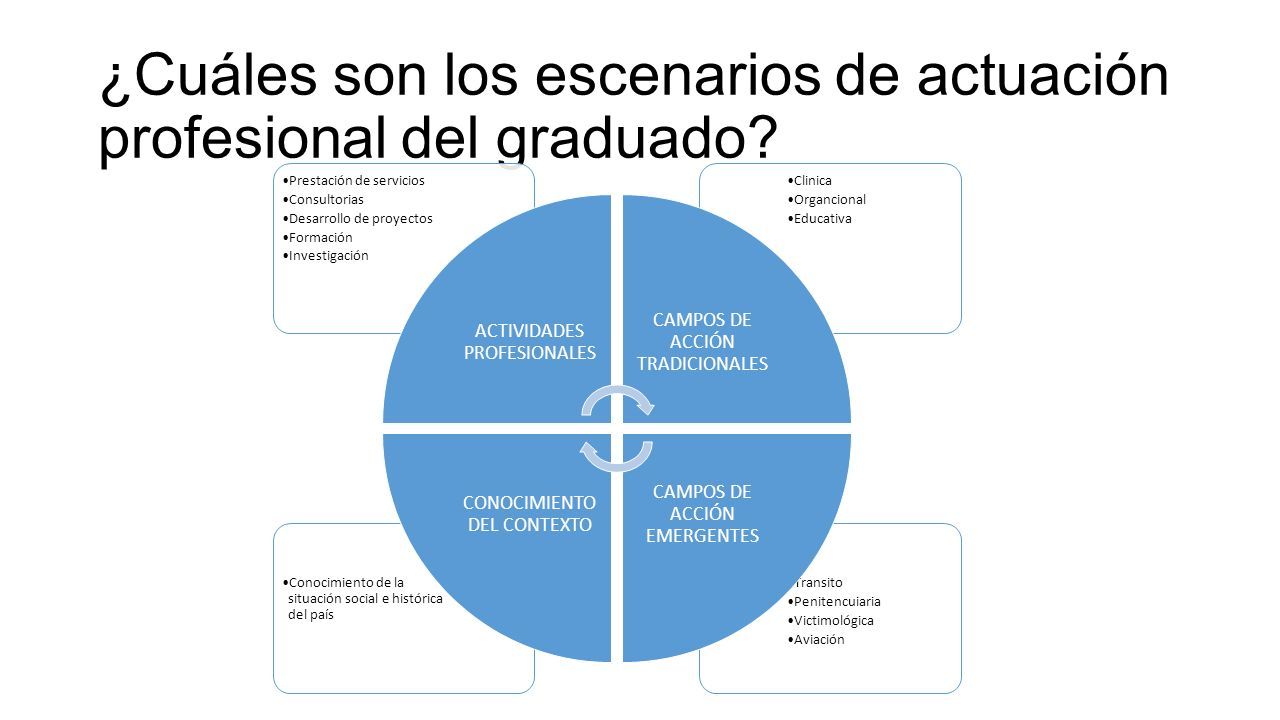 ¿Cuáles son los escenarios de actuación profesional del graduado?

•Prestación de servicios
•Consultorias
•Desarrollo de proyectos
•Formación
•Investigación

•Clinica
•Organcional
•Educativa

ACTIVIDADES PROFESIONALES

CAMPOS DE ACCIÓN TRADICIONALES

CONOCIMIENTO DEL CONTEXTO

CAMPOS DE ACCIÓN EMERGENTES

•Conocimiento de la situación social e histórica del país

Transito
•Penitencuiaria
•Victimológica
•Aviación